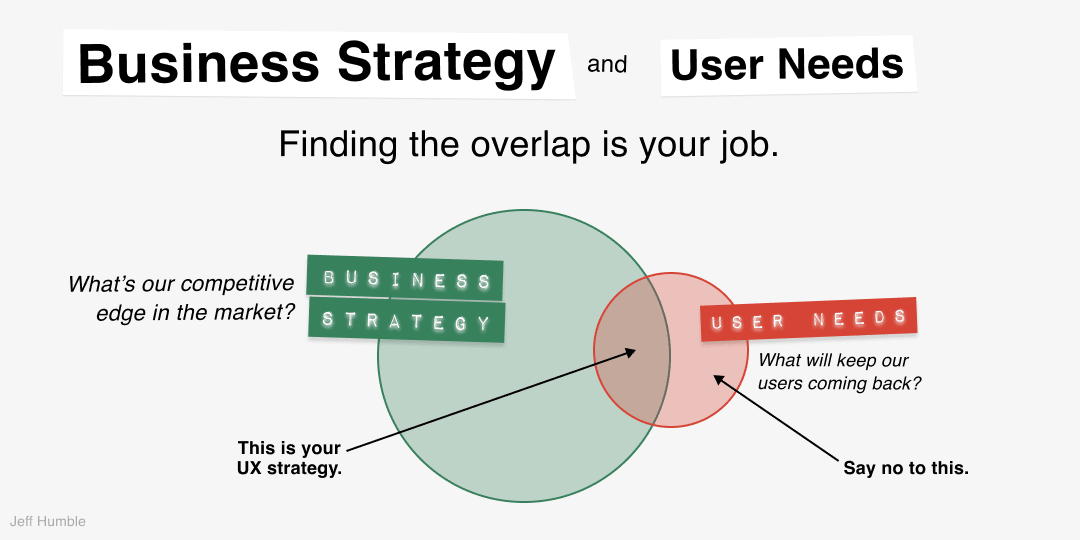 Business Strategy and User Needs

Finding the overlap is your job.

What's our competitive edge in the market?

BUSINESS STRATEGY

USER NEEDS

What will keep our users coming back?

This is your UX strategy.

Say no to this.

Jeff Humble